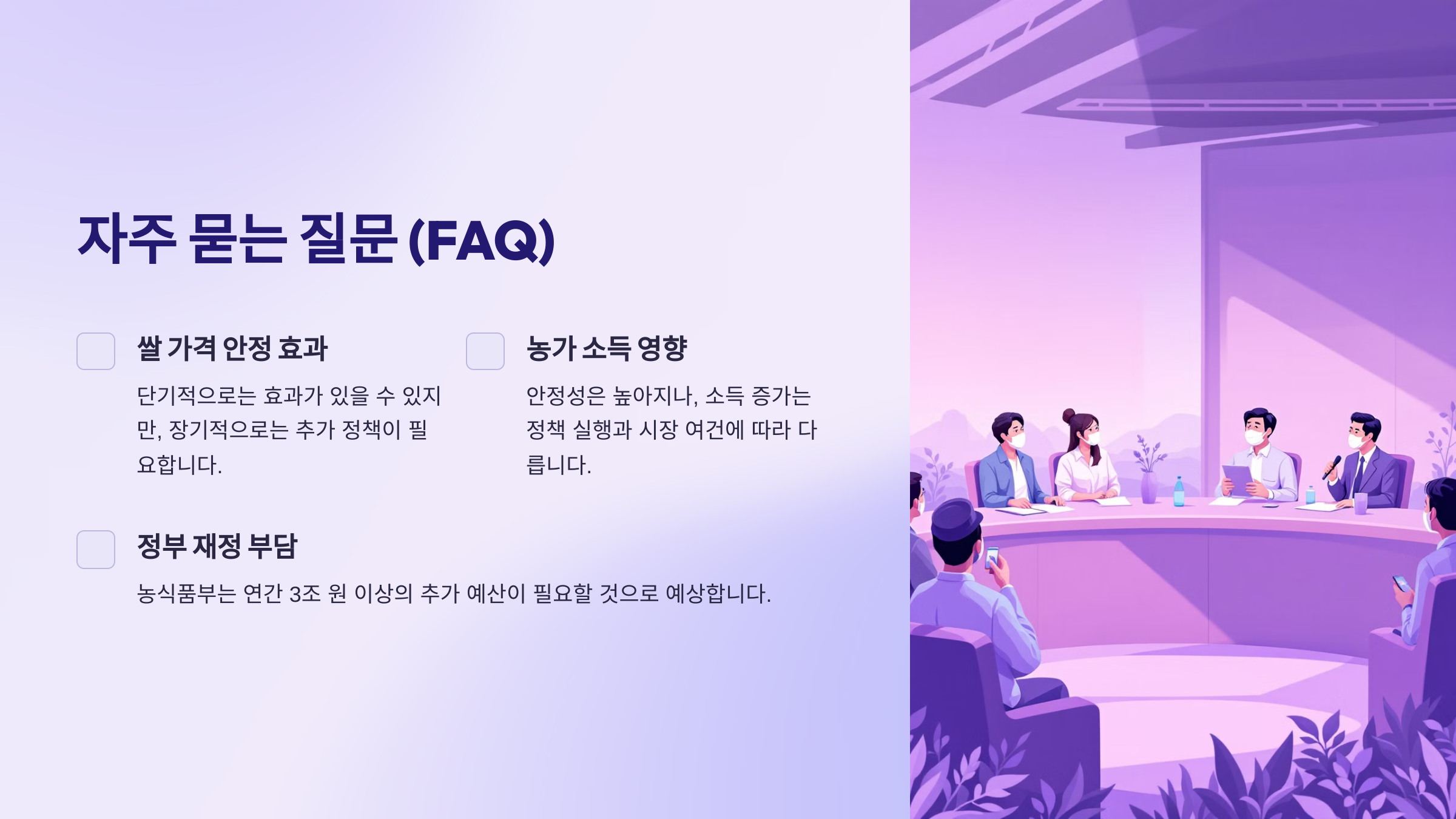 자주 묻는 질문 (FAQ)

쌀 가격 안정 효과

단기적으로는 효과가 있을 수 있지만, 장기적으로는 추가 정책이 필요합니다.

농가 소득 영향

안정성은 높아지나, 소득 증가는 정책 실행과 시장 여건에 따라 다릅니다.

정부 재정 부담

농식품부는 연간 3조 원 이상의 추가 예산이 필요할 것으로 예상합니다.